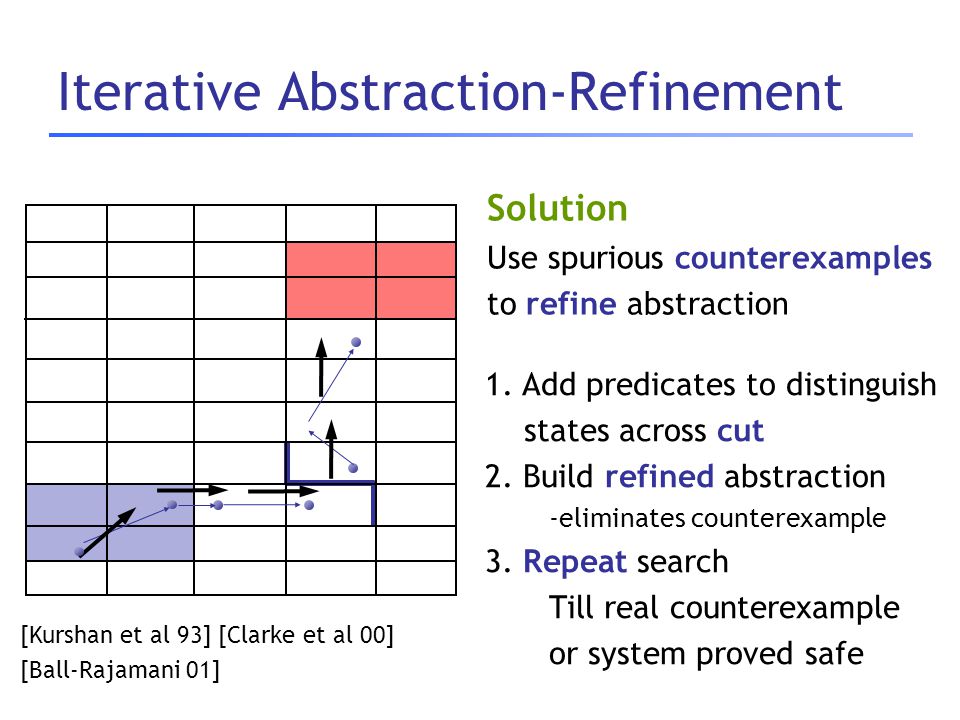 Iterative Abstraction-Refinement

Solution

Use spurious counterexamples to refine abstraction

1. Add predicates to distinguish states across cut
2. Build refined abstraction
-eliminates counterexample
3. Repeat search
Till real counterexample or system proved safe

[Kurshan et al 93] [Clarke et al 00]
[Ball-Rajamani 01]